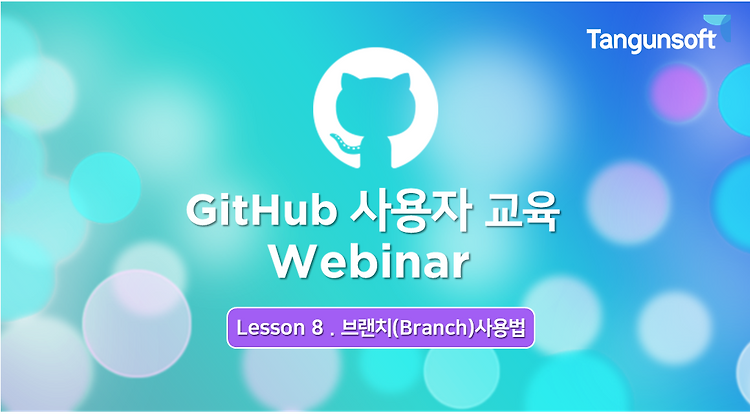 Tangunsoft

GitHub 사용자 교육
Webinar

Lesson 8 . 브랜치(Branch)사용법